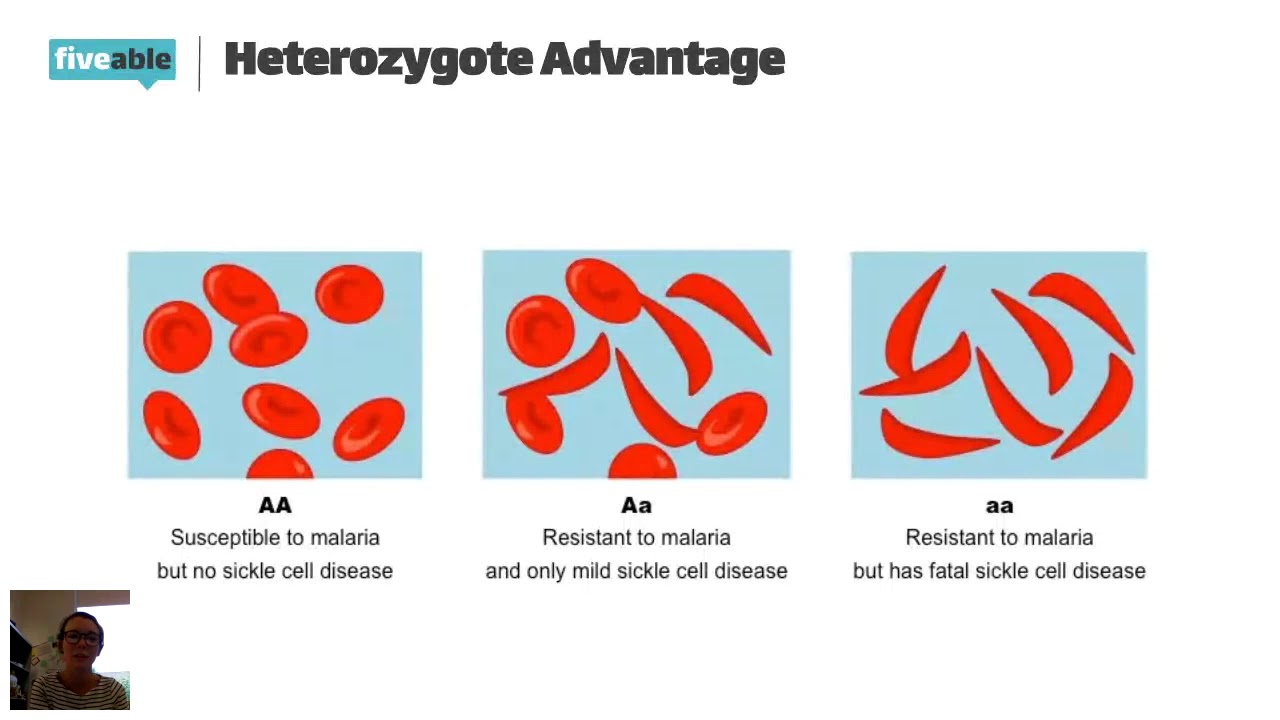 fiveable

Heterozygote Advantage

AA
Susceptible to malaria
but no sickle cell disease

Aa
Resistant to malaria
and only mild sickle cell disease

aa
Resistant to malaria
but has fatal sickle cell disease